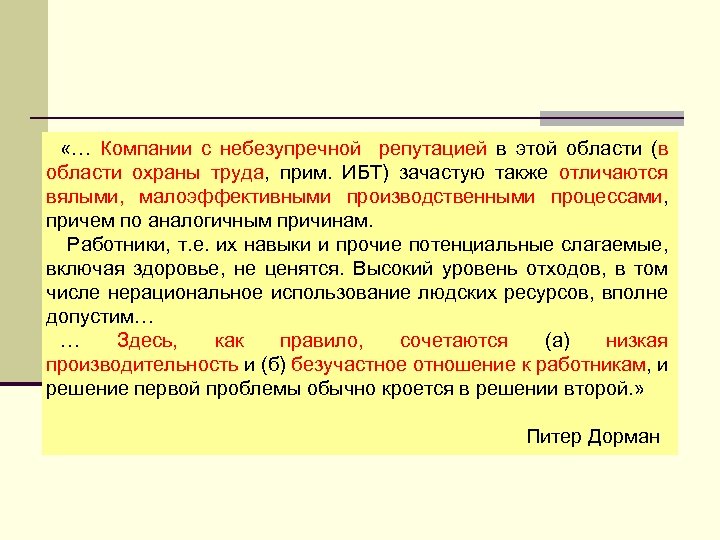 «… Компании с небезупречной репутацией в этой области (в области охраны труда, прим. ИБТ) зачастую также отличаются вялыми, малоэффективными производственными процессами, причем по аналогичным причинам.

Работники, т.е. их навыки и прочие потенциальные слагаемые, включая здоровье, не ценятся. Высокий уровень отходов, в том числе нерациональное использование людских ресурсов, вполне допустим…

… Здесь, как правило, сочетаются (а) низкая производительность и (б) безучастное отношение к работникам, и решение первой проблемы обычно кроется в решении второй.»

Питер Дорман